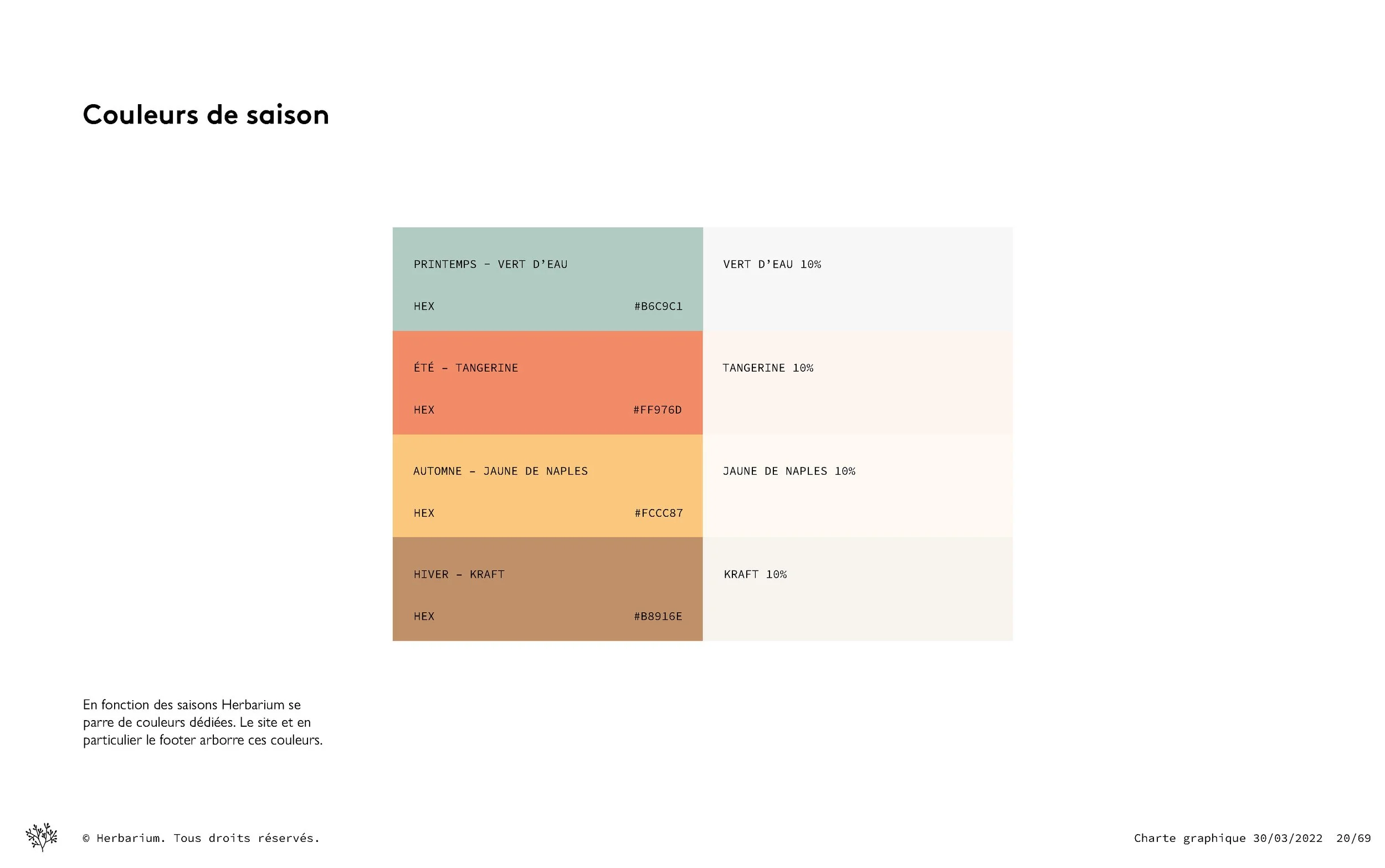 Couleurs de saison

PRINTEMPS – VERT D'EAU

HEX #B6C9C1

VERT D'EAU 10%

ÉTÉ – TANGERINE

HEX #FF976D

TANGERINE 10%

AUTOMNE – JAUNE DE NAPLES

HEX #FCCC87

JAUNE DE NAPLES 10%

HIVER – KRAFT

HEX #B8916E

KRAFT 10%

En fonction des saisons Herbarium se parre de couleurs dédiées. Le site et en particulier le footer arborre ces couleurs.

© Herbarium. Tous droits réservés.

Charte graphique 30/03/2022 20/69